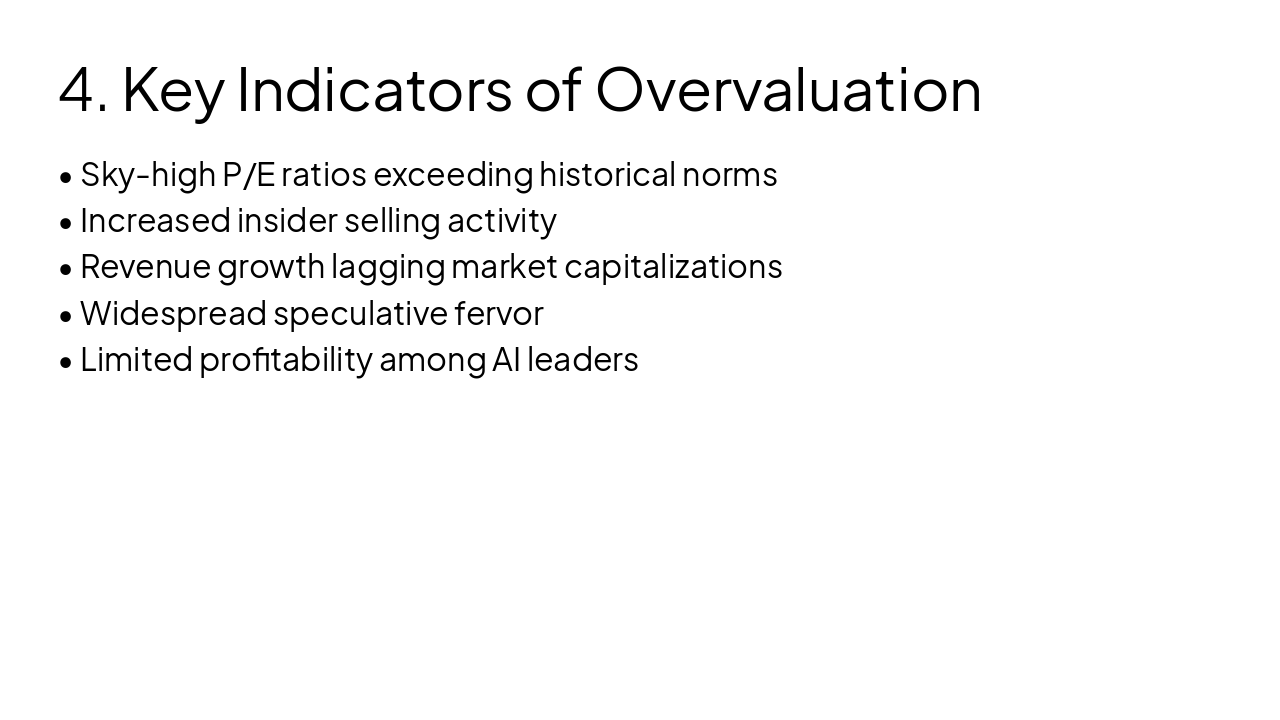 4. Key Indicators of Overvaluation

• Sky-high P/E ratios exceeding historical norms
• Increased insider selling activity
• Revenue growth lagging market capitalizations
• Widespread speculative fervor
• Limited profitability among AI leaders